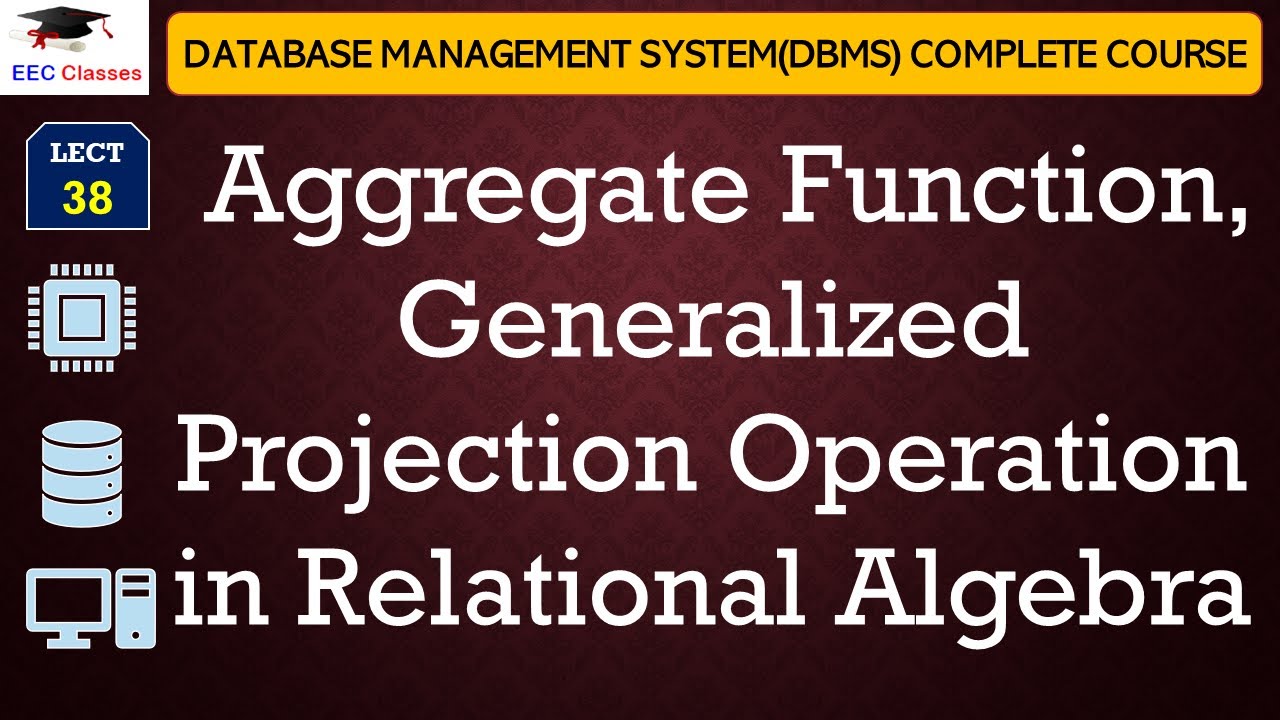 EEC Classes

DATABASE MANAGEMENT SYSTEM(DBMS) COMPLETE COURSE

LECT
38

Aggregate Function, Generalized Projection Operation in Relational Algebra